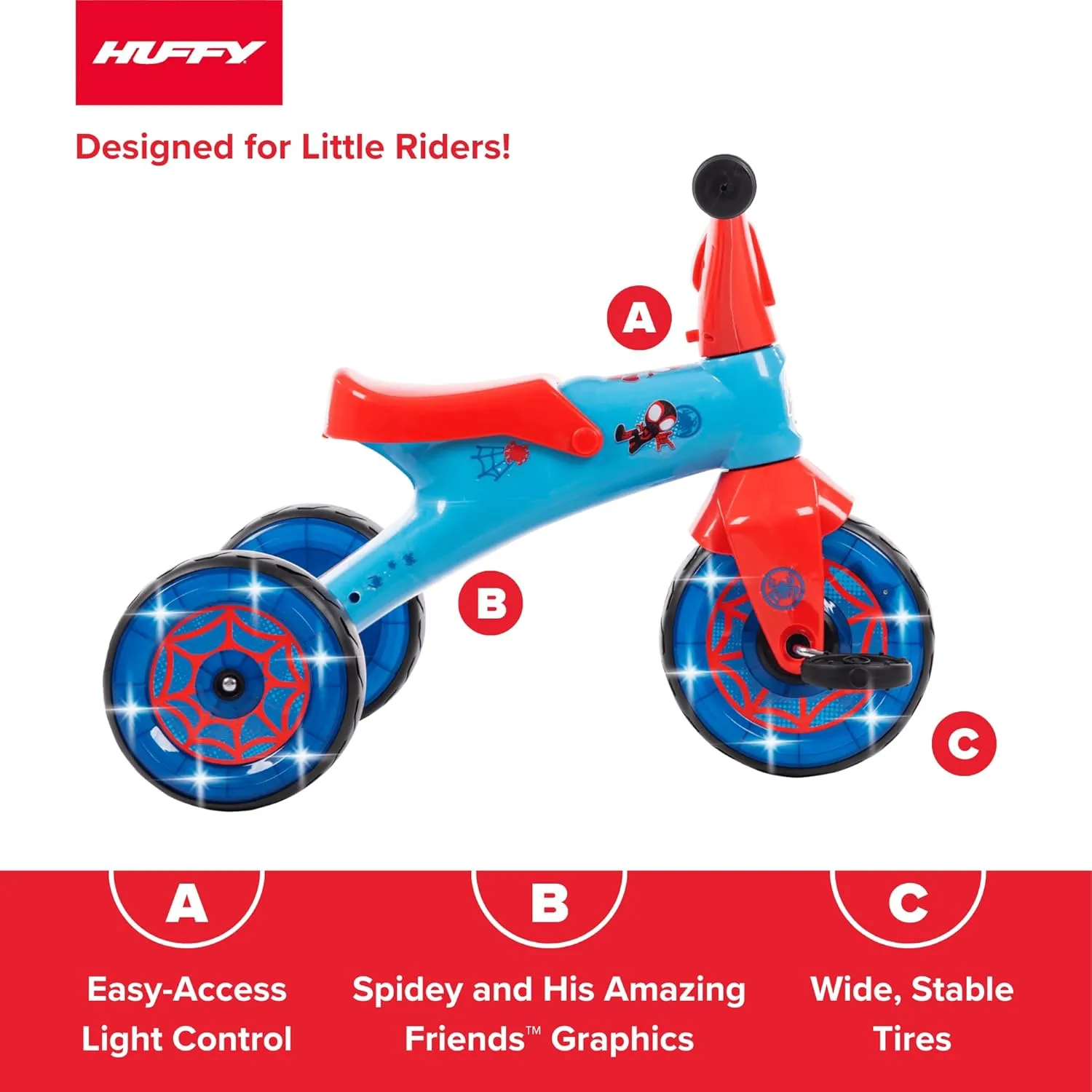 HUFFY

Designed for Little Riders!

A

B

C

A

Easy-Access Light Control

B

Spidey and His Amazing Friends™ Graphics

C

Wide, Stable Tires